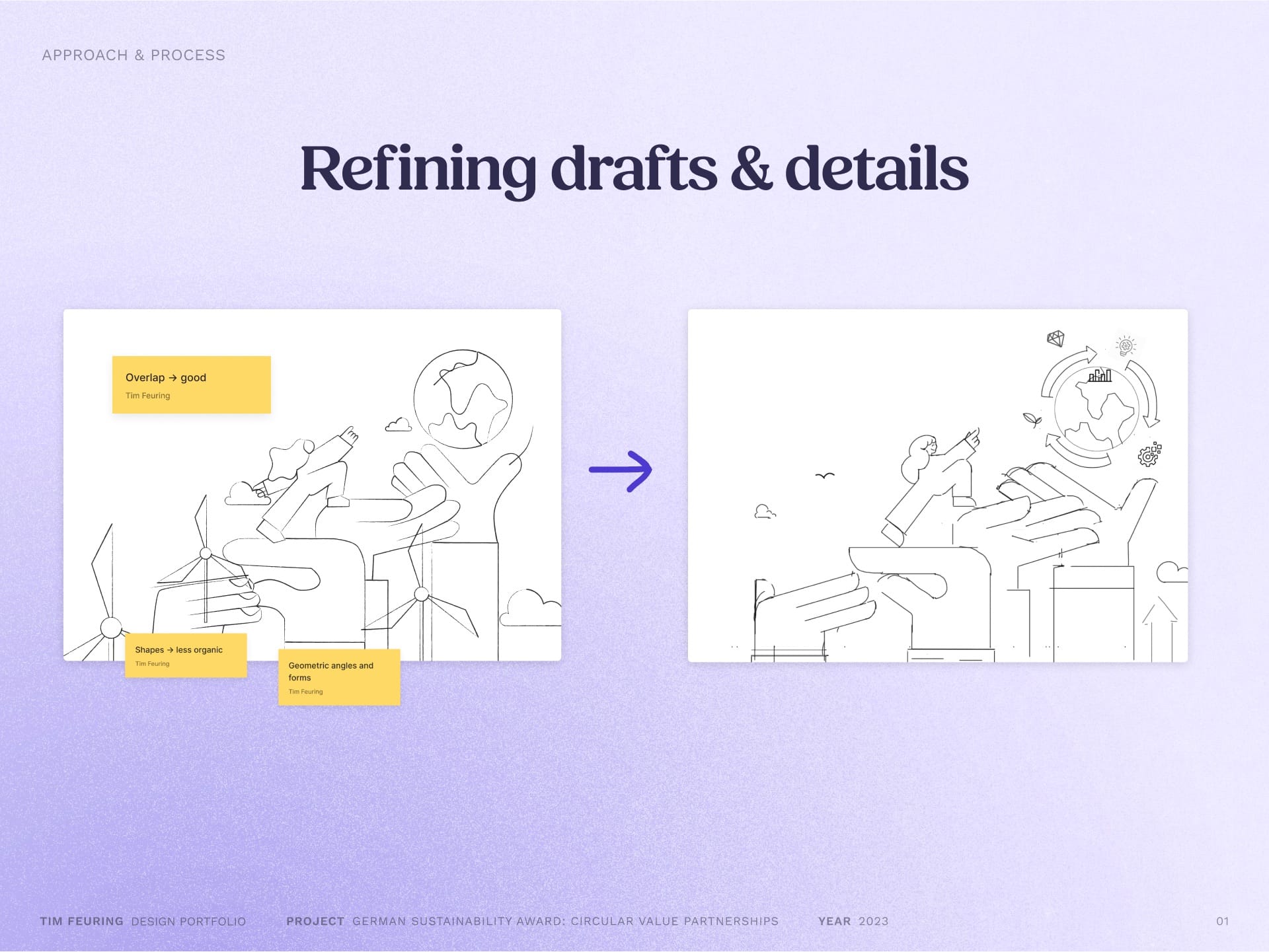 APPROACH & PROCESS

Refining drafts & details

Overlap → good
Tim Feuring

Shapes → less organic
Tim Feuring

Geometric angles and forms
Tim Feuring

TIM FEURING DESIGN PORTFOLIO PROJECT GERMAN SUSTAINABILITY AWARD: CIRCULAR VALUE PARTNERSHIPS YEAR 2023 01